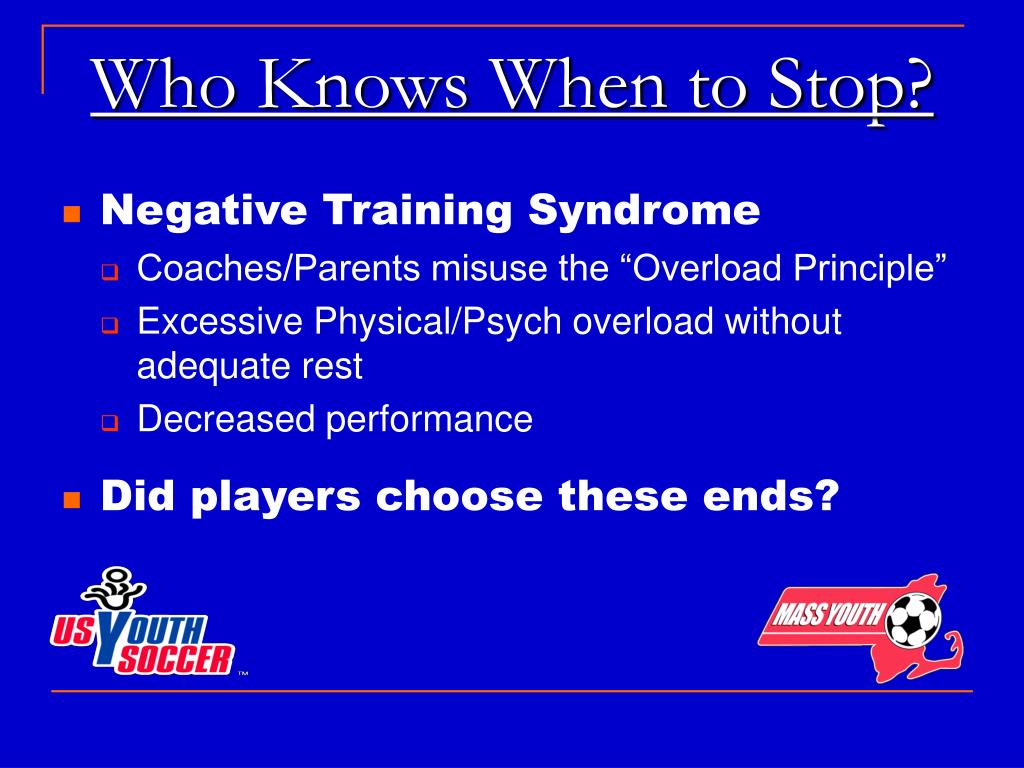 Who Knows When to Stop?

Negative Training Syndrome

Coaches/Parents misuse the “Overload Principle”

Excessive Physical/Psych overload without adequate rest

Decreased performance

Did players choose these ends?

US YOUTH SOCCER ™

MASS YOUTH